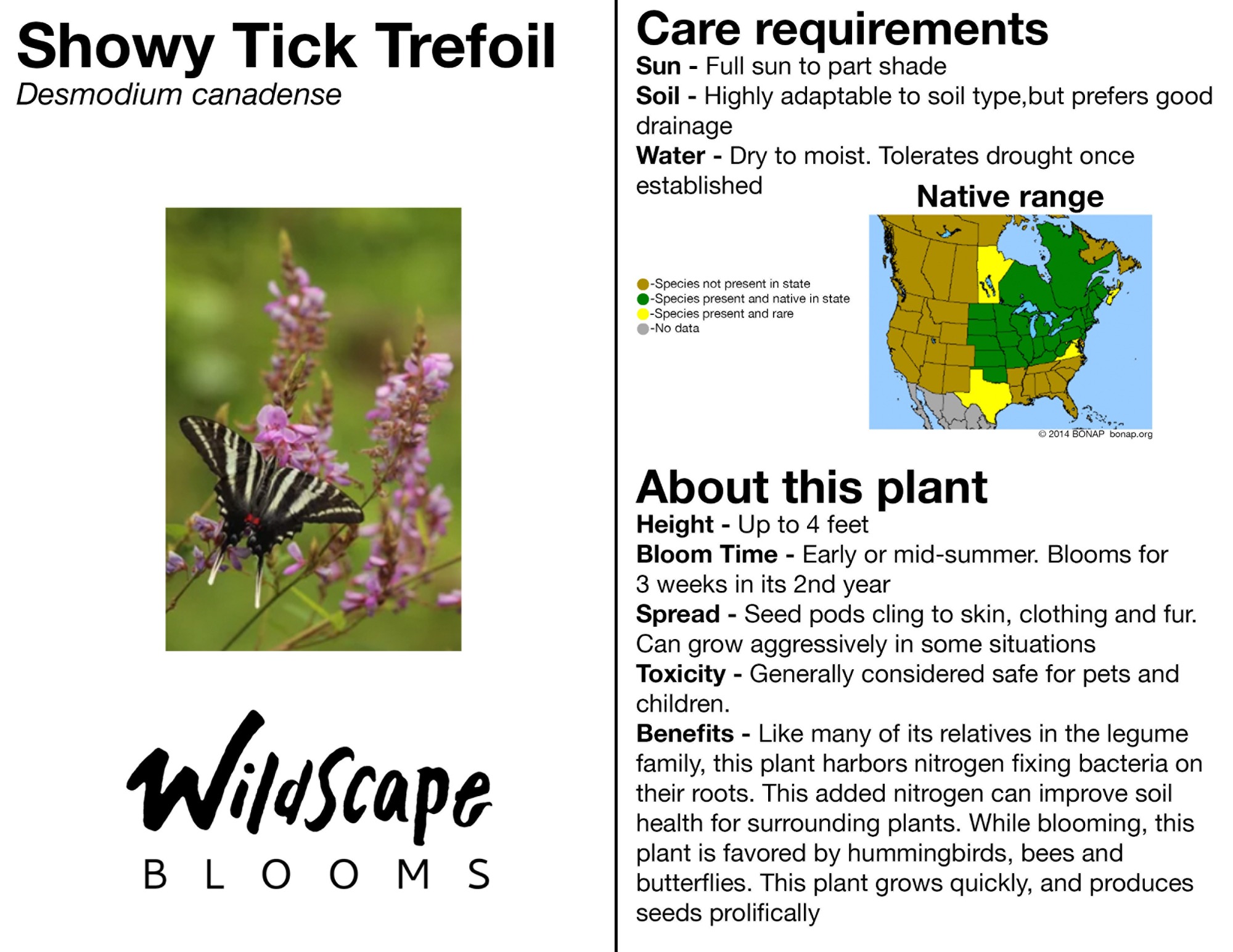 Showy Tick Trefoil
Desmodium canadense

WildScape
BLOOMS

Care requirements
Sun - Full sun to part shade
Soil - Highly adaptable to soil type,but prefers good drainage
Water - Dry to moist. Tolerates drought once established

Native range

-Species not present in state
-Species present and native in state
-Species present and rare
-No data

© 2014 BONAP bonap.org

About this plant
Height - Up to 4 feet
Bloom Time - Early or mid-summer. Blooms for 3 weeks in its 2nd year
Spread - Seed pods cling to skin, clothing and fur. Can grow aggressively in some situations
Toxicity - Generally considered safe for pets and children.
Benefits - Like many of its relatives in the legume family, this plant harbors nitrogen fixing bacteria on their roots. This added nitrogen can improve soil health for surrounding plants. While blooming, this plant is favored by hummingbirds, bees and butterflies. This plant grows quickly, and produces seeds prolifically